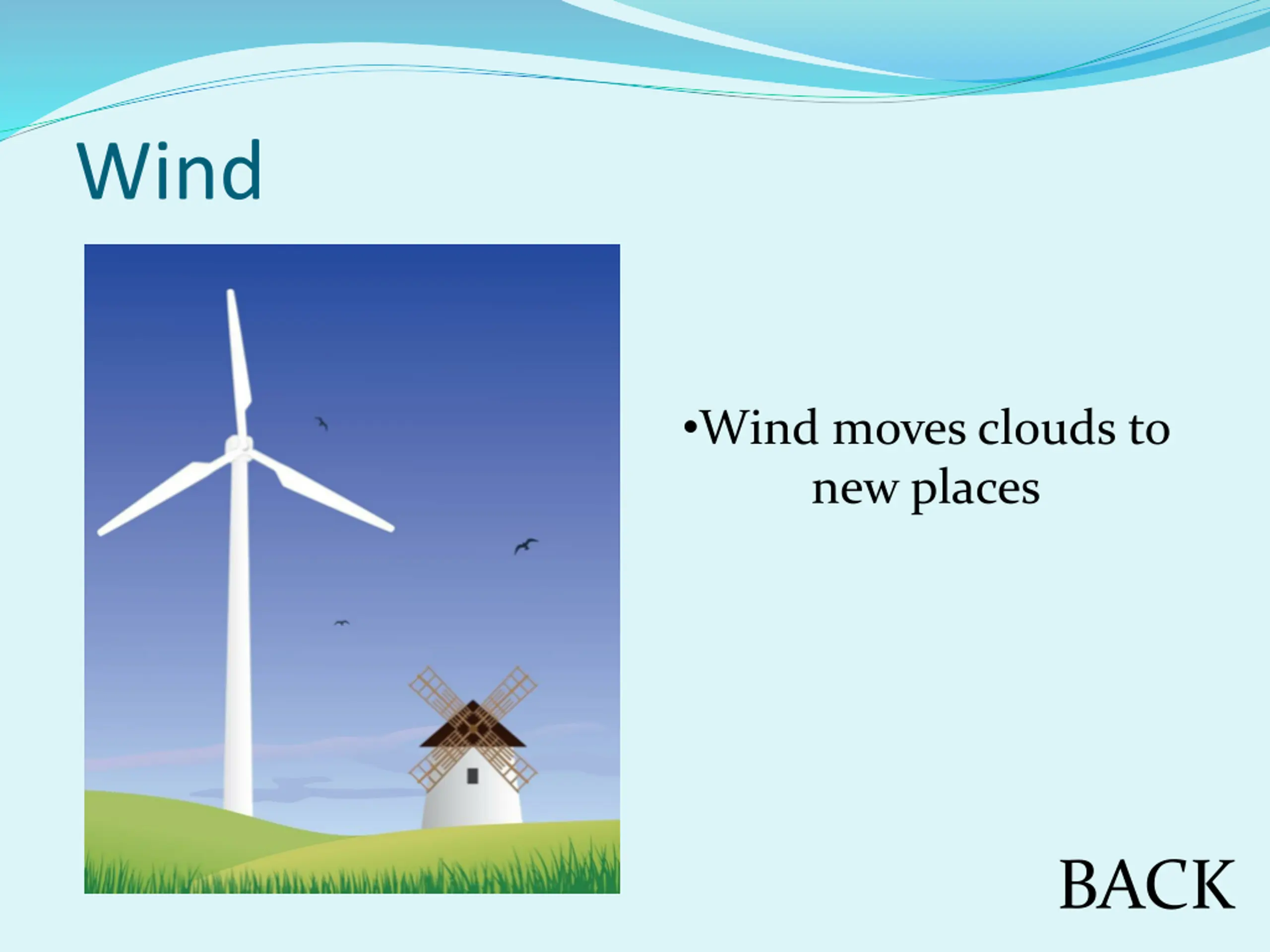 Wind

•Wind moves clouds to new places

BACK